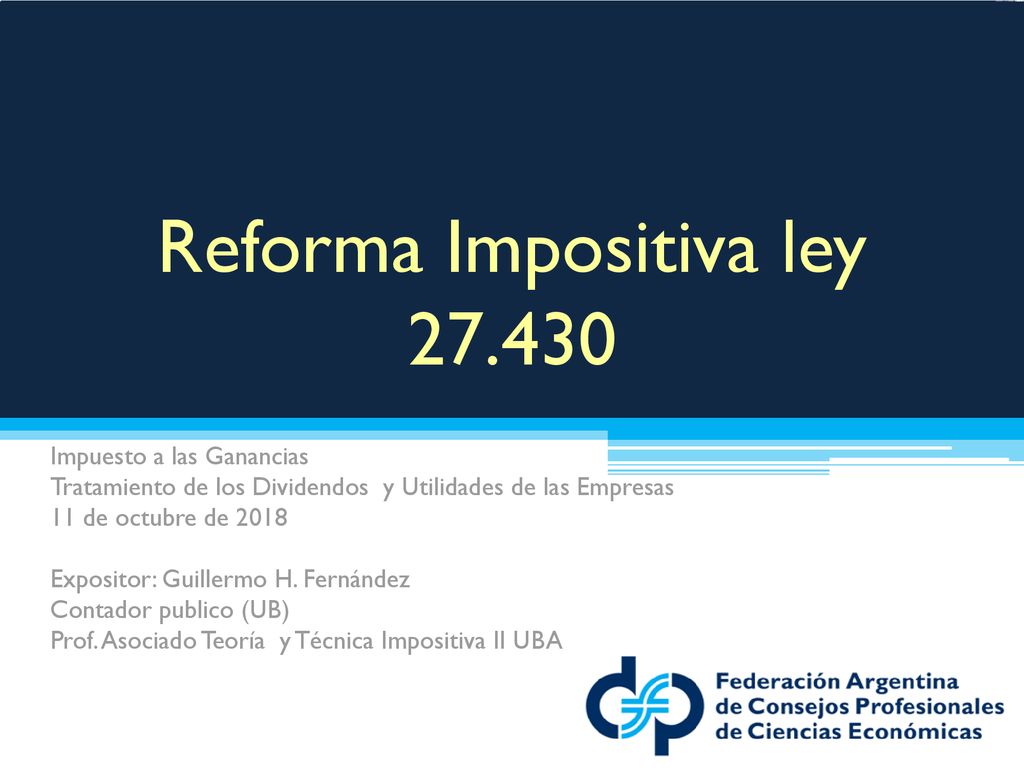 Reforma Impositiva ley 27.430

Impuesto a las Ganancias
Tratamiento de los Dividendos y Utilidades de las Empresas
11 de octubre de 2018

Expositor: Guillermo H. Fernández
Contador publico (UB)
Prof. Asociado Teoría y Técnica Impositiva II UBA

Federación Argentina
de Consejos Profesionales
de Ciencias Económicas